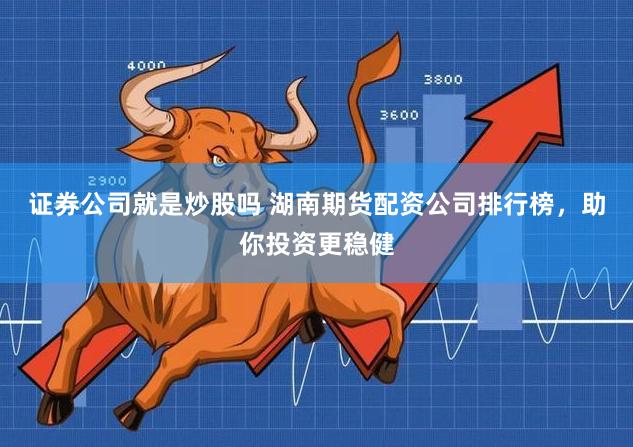 4000

3800

3600

2900

证券公司就是炒股吗 湖南期货配资公司排行榜，助你投资更稳健